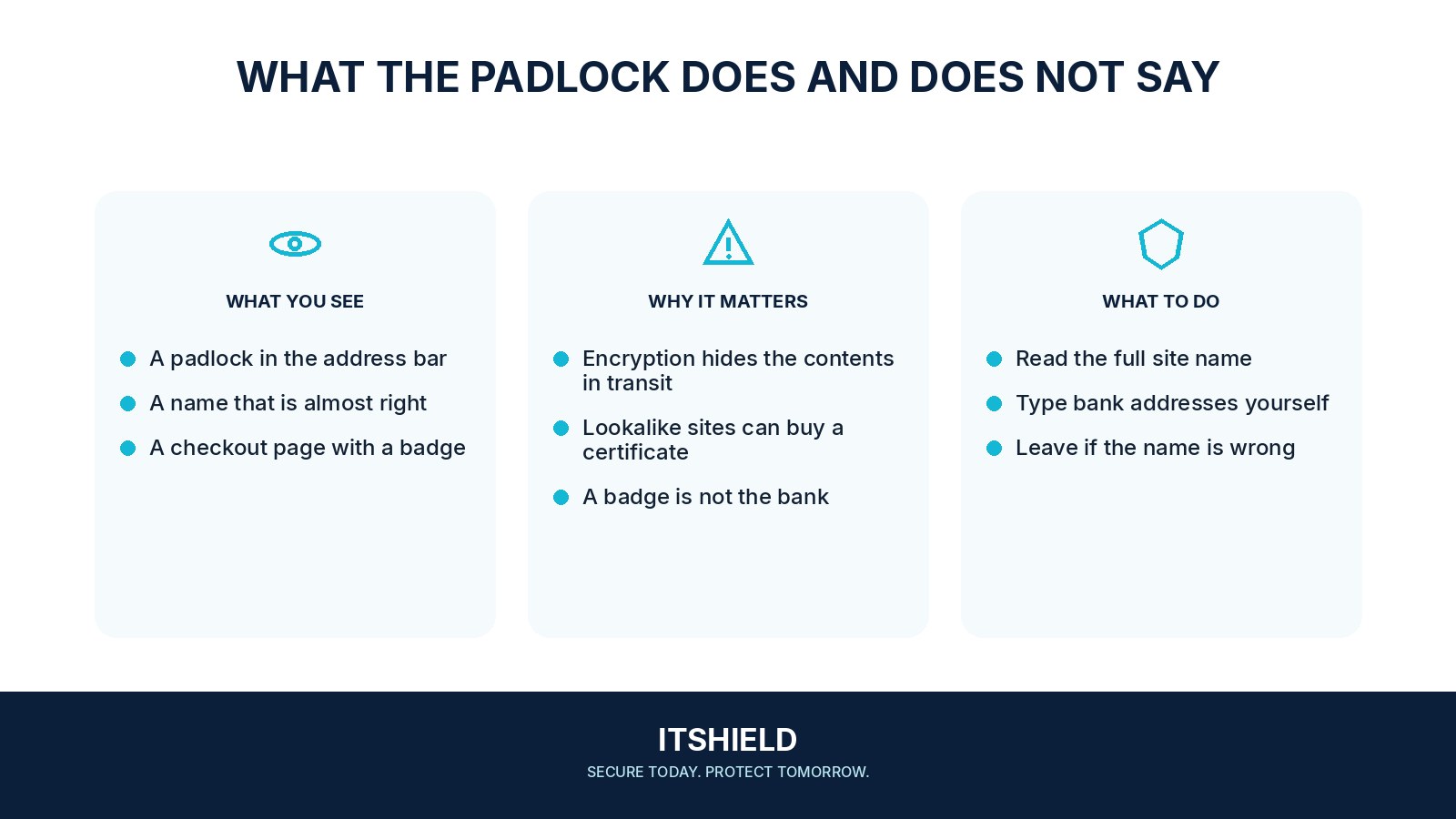 WHAT THE PADLOCK DOES AND DOES NOT SAY

WHAT YOU SEE

• A padlock in the address bar
• A name that is almost right
• A checkout page with a badge

WHY IT MATTERS

• Encryption hides the contents in transit
• Lookalike sites can buy a certificate
• A badge is not the bank

WHAT TO DO

• Read the full site name
• Type bank addresses yourself
• Leave if the name is wrong

ITSHIELD
SECURE TODAY. PROTECT TOMORROW.